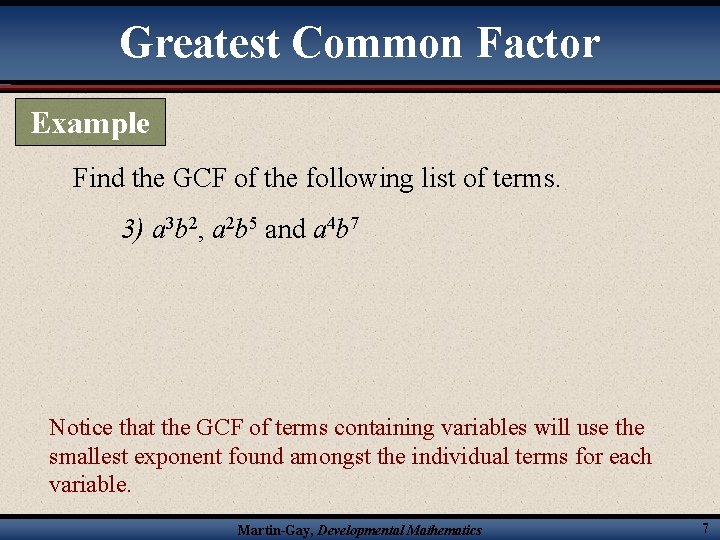 Greatest Common Factor

Example

Find the GCF of the following list of terms.

3) $a^3b^2$, $a^2b^5$ and $a^4b^7$

Notice that the GCF of terms containing variables will use the smallest exponent found amongst the individual terms for each variable.

Martin-Gay, Developmental Mathematics

7